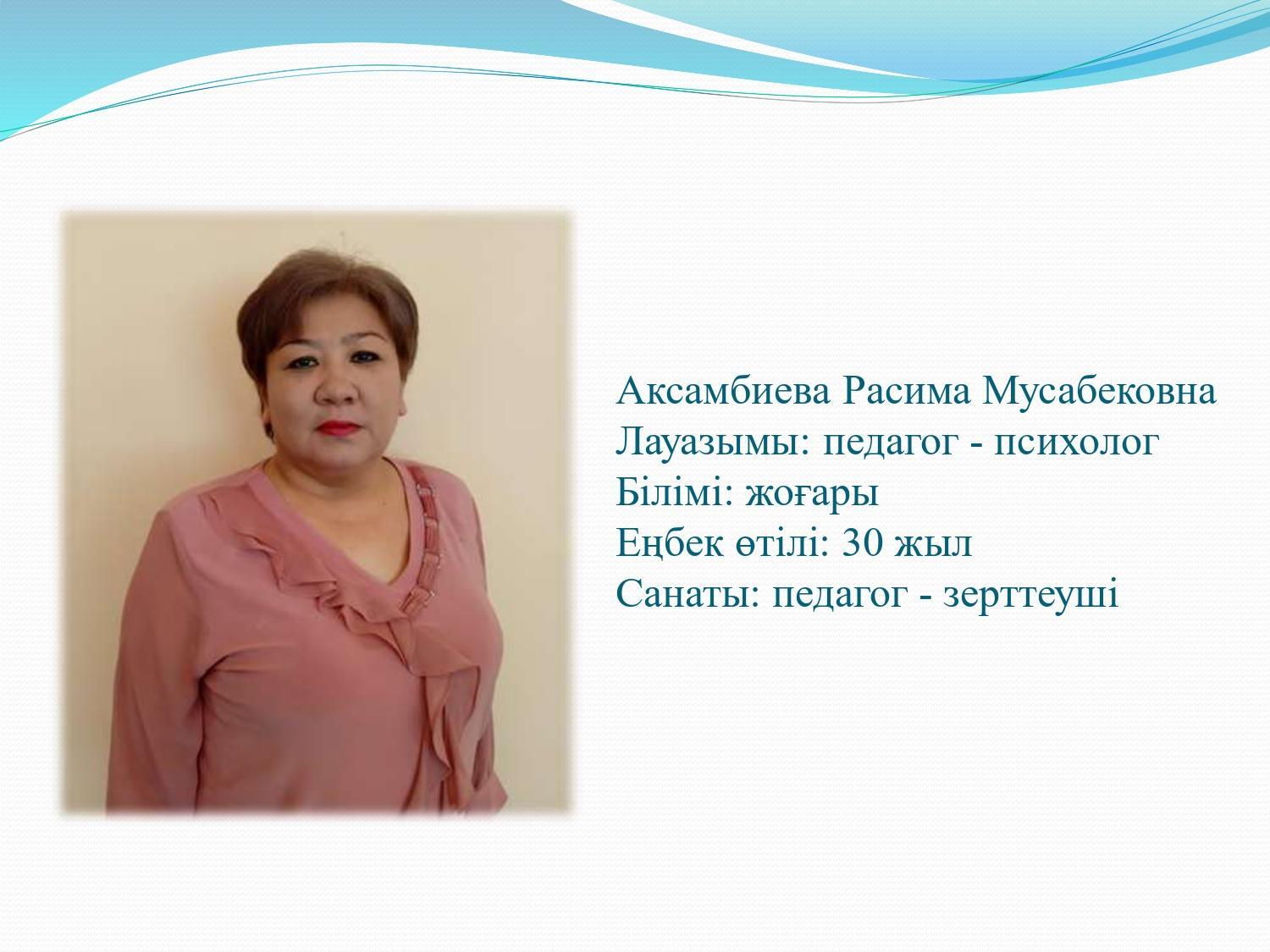 Аксамбиева Расима Мусабековна
Лауазымы: педагог - психолог
Білімі: жоғары
Еңбек өтілі: 30 жыл
Санаты: педагог - зерттеуші